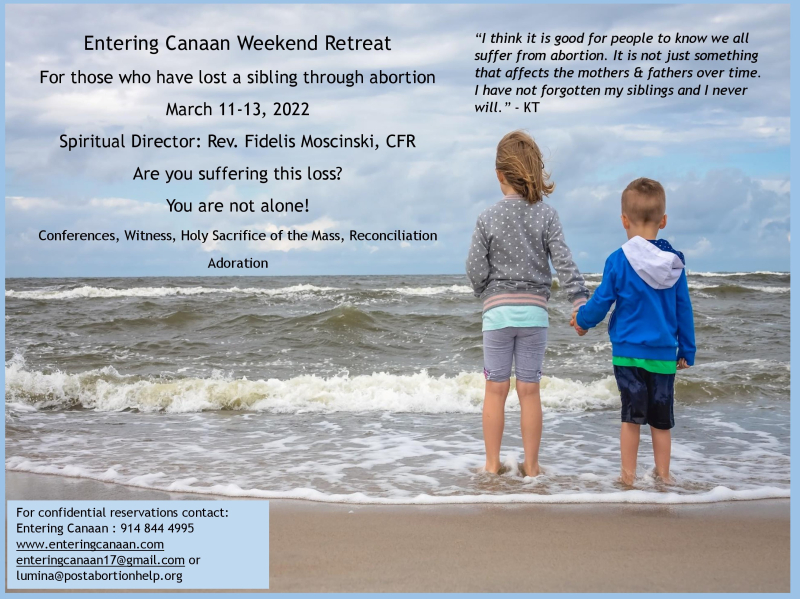 Entering Canaan Weekend Retreat

For those who have lost a sibling through abortion

March 11-13, 2022

Spiritual Director: Rev. Fidelis Moscinski, CFR

Are you suffering this loss?

You are not alone!

Conferences, Witness, Holy Sacrifice of the Mass, Reconciliation

Adoration

"I think it is good for people to know we all suffer from abortion. It is not just something that affects the mothers & fathers over time. I have not forgotten my siblings and I never will." - KT

For confidential reservations contact:
Entering Canaan : 914 844 4995
www.enteringcanaan.com
enteringcanaan17@gmail.com or
lumina@postabortionhelp.org